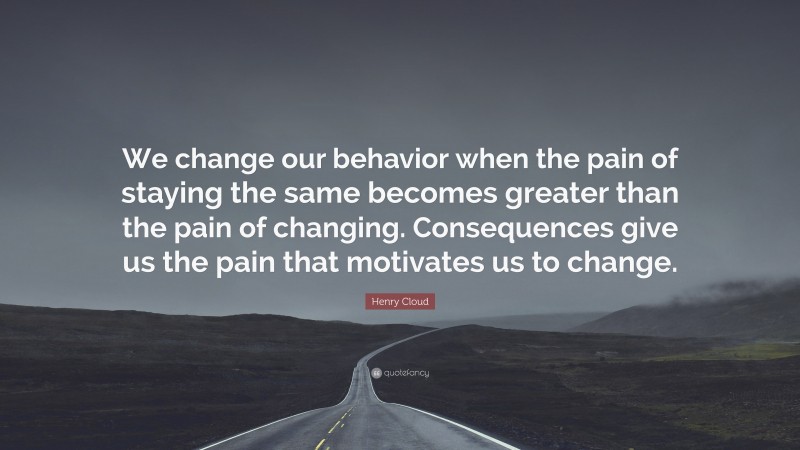 We change our behavior when the pain of staying the same becomes greater than the pain of changing. Consequences give us the pain that motivates us to change.

Henry Cloud

quotefancy